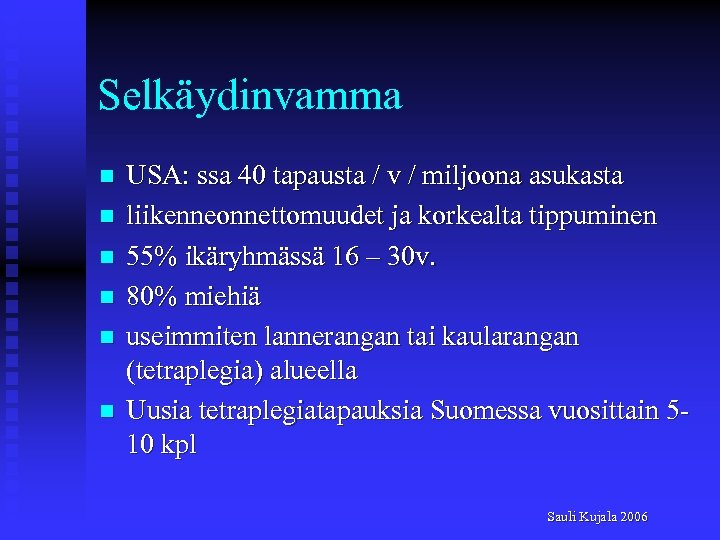 Selkäydinvamma

- USA: ssa 40 tapausta / v / miljoona asukasta
- liikenneonnettomuudet ja korkealta tippuminen
- 55% ikäryhmässä 16 – 30v.
- 80% miehiä
- useimmiten lannerangan tai kaularangan (tetraplegia) alueella
- Uusia tetraplegiatapauksia Suomessa vuosittain 5-10 kpl

Sauli Kujala 2006